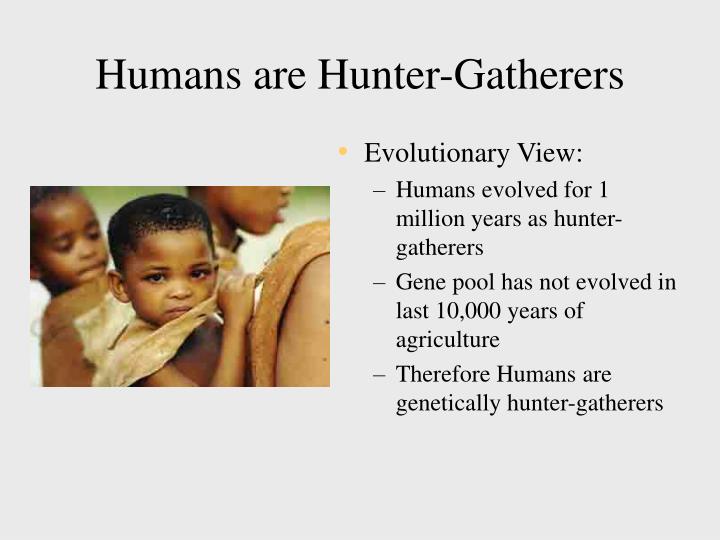 Humans are Hunter-Gatherers

• Evolutionary View:
– Humans evolved for 1 million years as hunter-gatherers
– Gene pool has not evolved in last 10,000 years of agriculture
– Therefore Humans are genetically hunter-gatherers